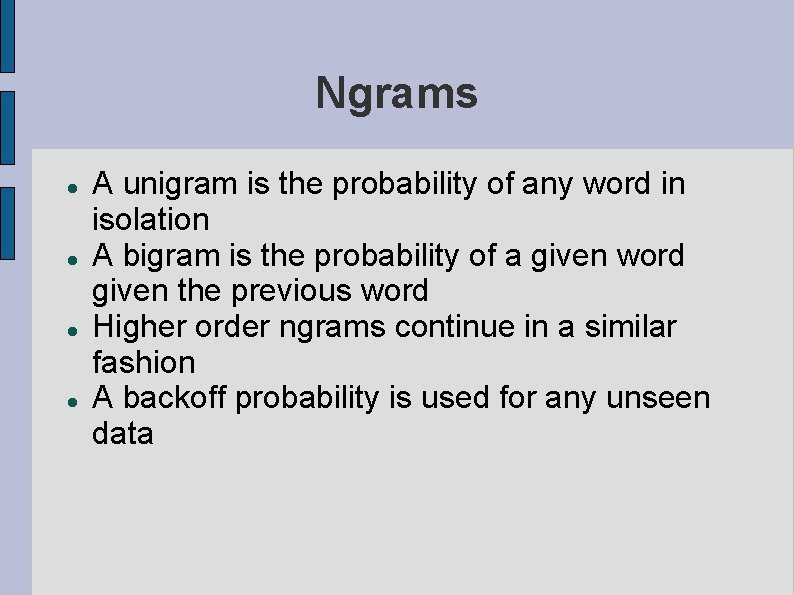 Ngrams

- A unigram is the probability of any word in isolation
- A bigram is the probability of a given word given the previous word
- Higher order ngrams continue in a similar fashion
- A backoff probability is used for any unseen data